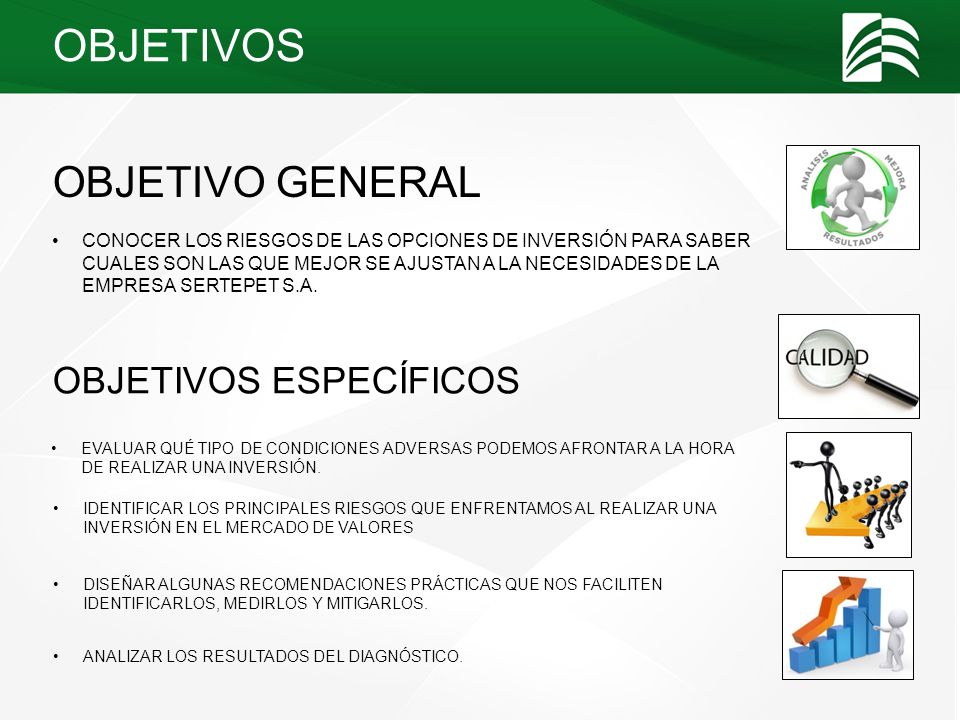 OBJETIVOS

OBJETIVO GENERAL

• CONOCER LOS RIESGOS DE LAS OPCIONES DE INVERSIÓN PARA SABER CUALES SON LAS QUE MEJOR SE AJUSTAN A LA NECESIDADES DE LA EMPRESA SERTEPET S.A.

ANALISIS MEJORA RESULTADOS

OBJETIVOS ESPECÍFICOS

CALIDAD

• EVALUAR QUÉ TIPO DE CONDICIONES ADVERSAS PODEMOS AFRONTAR A LA HORA DE REALIZAR UNA INVERSIÓN.

• IDENTIFICAR LOS PRINCIPALES RIESGOS QUE ENFRENTAMOS AL REALIZAR UNA INVERSIÓN EN EL MERCADO DE VALORES

• DISEÑAR ALGUNAS RECOMENDACIONES PRÁCTICAS QUE NOS FACILITEN IDENTIFICARLOS, MEDIRLOS Y MITIGARLOS.

• ANALIZAR LOS RESULTADOS DEL DIAGNÓSTICO.